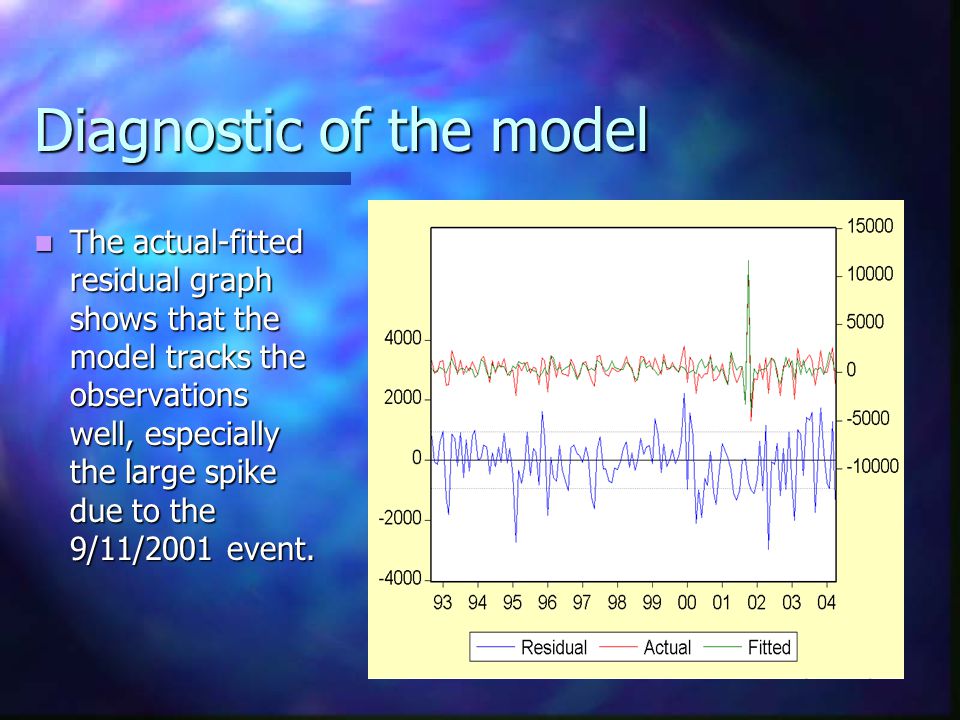 Diagnostic of the model

The actual-fitted residual graph shows that the model tracks the observations well, especially the large spike due to the 9/11/2001 event.

15000
10000
5000
0
-5000
-10000
4000
2000
0
-2000
-4000
93 94 95 96 97 98 99 00 01 02 03 04

Residual Actual Fitted